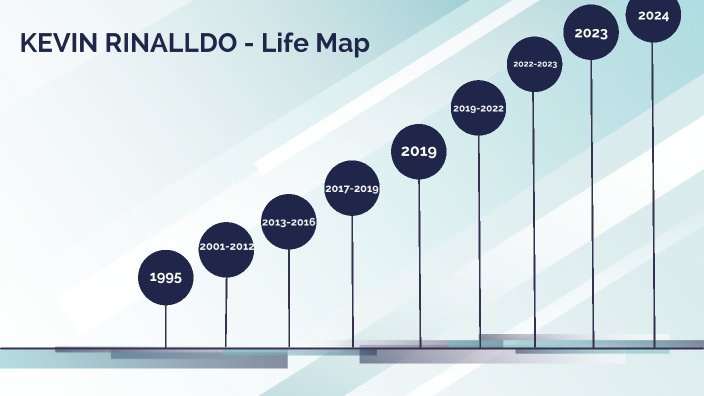 KEVIN RINALLDO - Life Map

1995

2001-2012

2013-2016

2017-2019

2019

2019-2022

2022-2023

2023

2024